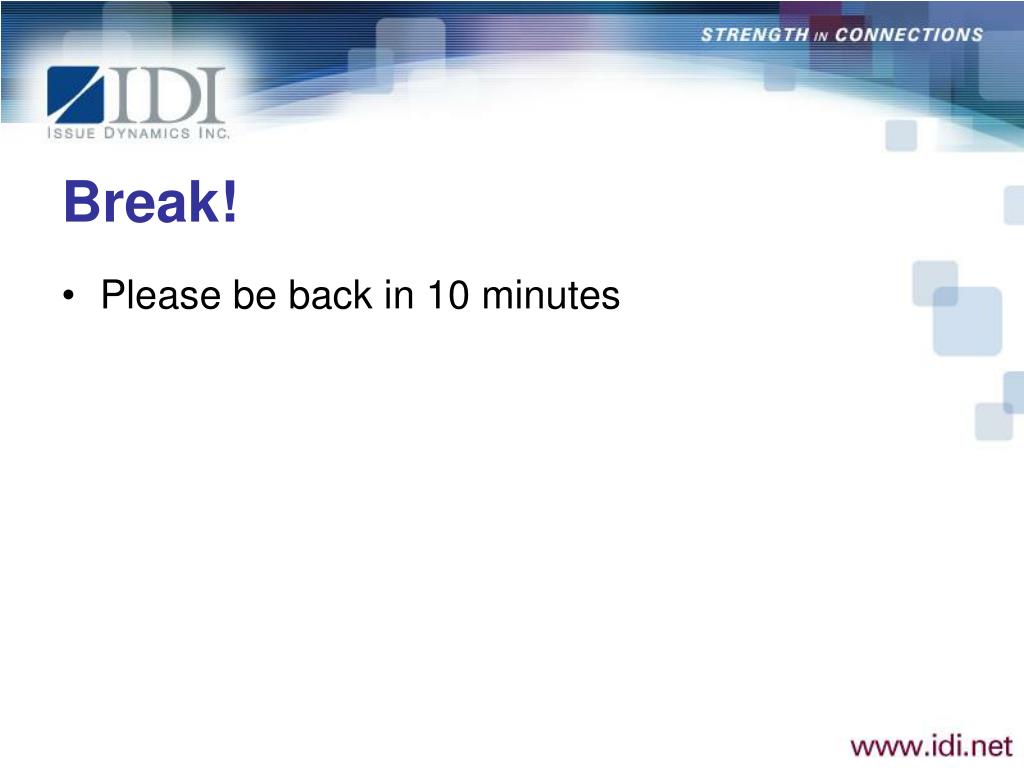 STRENGTH IN CONNECTIONS

IDI
ISSUE DYNAMICS INC.

Break!

• Please be back in 10 minutes

www.idi.net